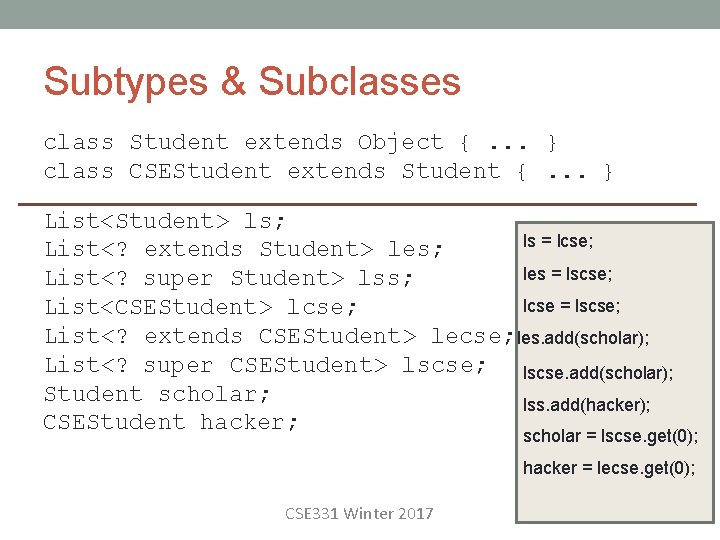 Subtypes & Subclasses

class Student extends Object { ... }
class CSEStudent extends Student { ... }

List<Student> ls;
List<? extends Student> les;
List<? super Student> lss;
List<CSEStudent> lcse;
List<? extends CSEStudent> lecse;
List<? super CSEStudent> lscse;
Student scholar;
CSEStudent hacker;

ls = lcse;
les = lscse;
lcse = lscse;
les.add(scholar);
lscse.add(scholar);
lss.add(hacker);
scholar = lscse.get(0);
hacker = lecse.get(0);

CSE331 Winter 2017